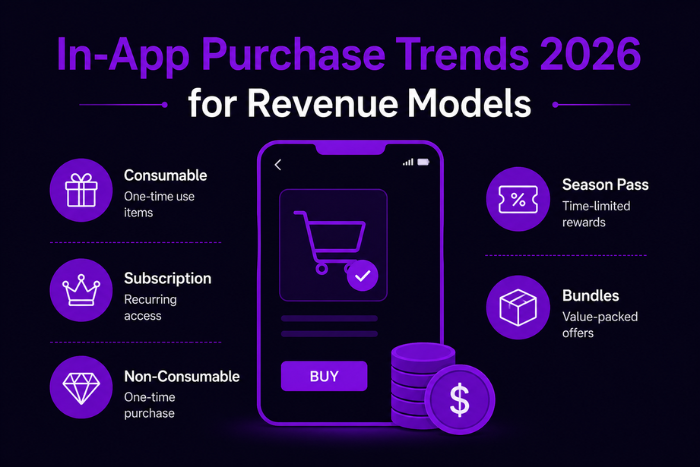 In-App Purchase Trends 2026
for Revenue Models

Consumable
One-time use items

Subscription
Recurring access

Non-Consumable
One-time purchase

BUY

$

%

Season Pass
Time-limited rewards

Bundles
Value-packed offers